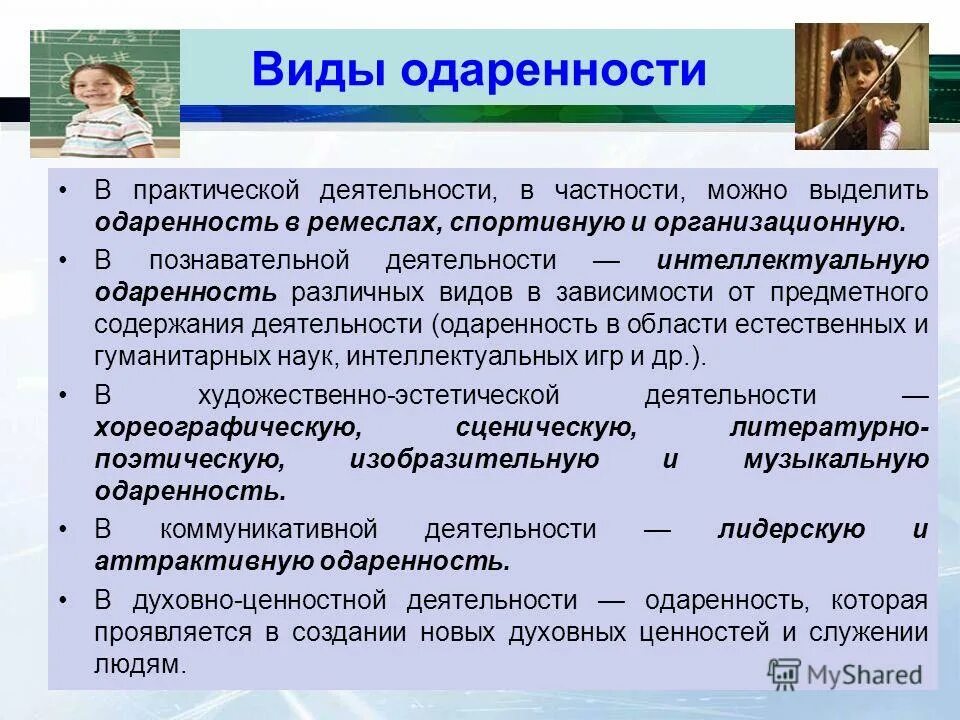 Виды одаренности

• В практической деятельности, в частности, можно выделить одаренность в ремеслах, спортивную и организационную.

• В познавательной деятельности — интеллектуальную одаренность различных видов в зависимости от предметного содержания деятельности (одаренность в области естественных и гуманитарных наук, интеллектуальных игр и др.).

• В художественно-эстетической деятельности — хореографическую, сценическую, литературно-поэтическую, изобразительную и музыкальную одаренность.

• В коммуникативной деятельности — лидерскую и аттрактивную одаренность.

• В духовно-ценностной деятельности — одаренность, которая проявляется в создании новых духовных ценностей и служении людям.

MyShared